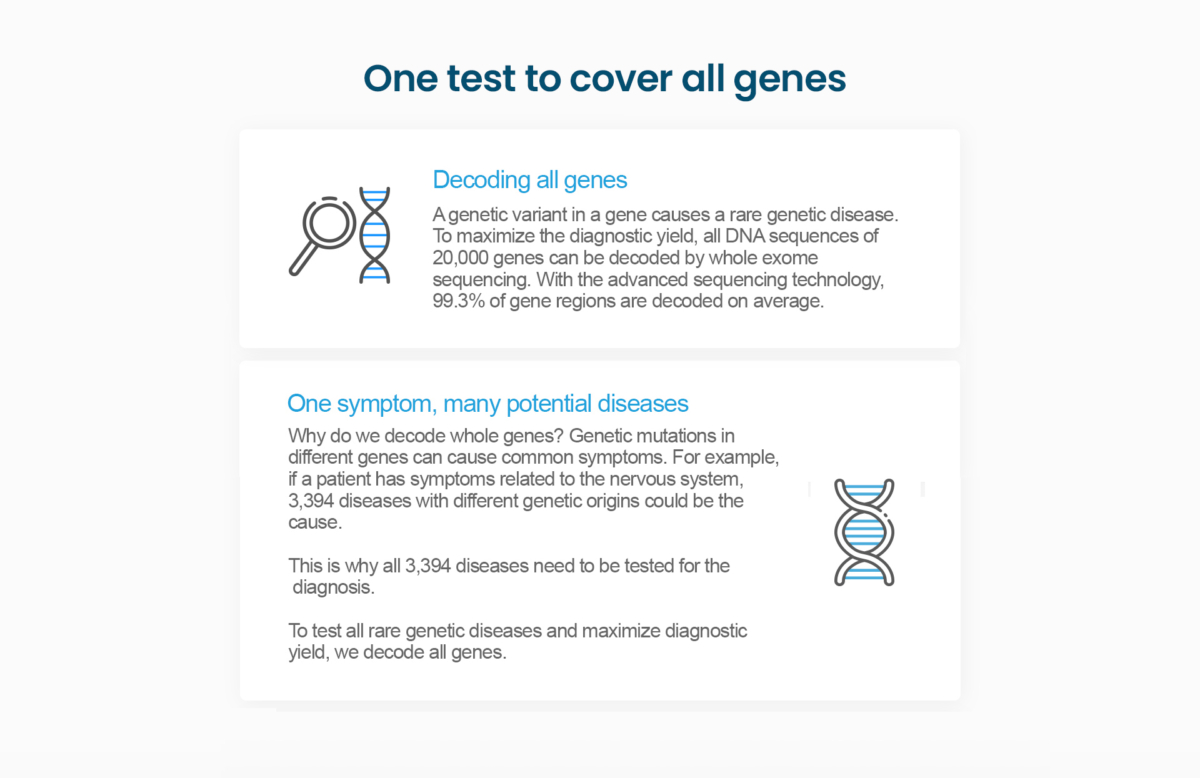 One test to cover all genes

Decoding all genes

A genetic variant in a gene causes a rare genetic disease. To maximize the diagnostic yield, all DNA sequences of 20,000 genes can be decoded by whole exome sequencing. With the advanced sequencing technology, 99.3% of gene regions are decoded on average.

One symptom, many potential diseases

Why do we decode whole genes? Genetic mutations in different genes can cause common symptoms. For example, if a patient has symptoms related to the nervous system, 3,394 diseases with different genetic origins could be the cause.

This is why all 3,394 diseases need to be tested for the diagnosis.

To test all rare genetic diseases and maximize diagnostic yield, we decode all genes.